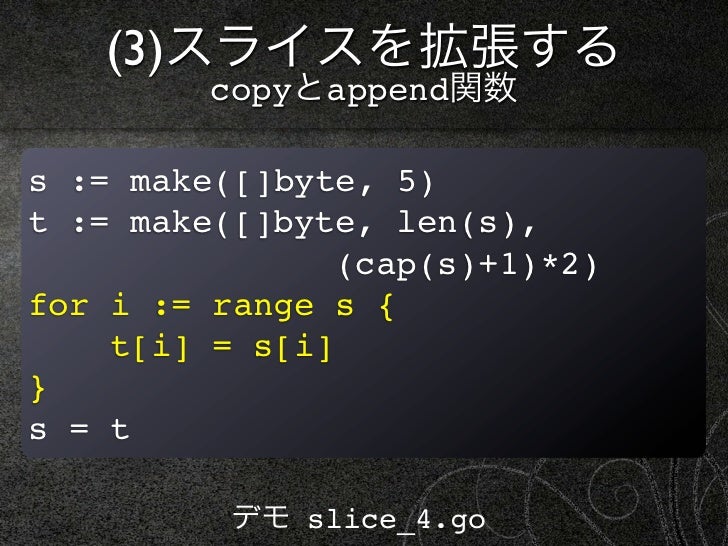 (3)スライスを拡張する
copyとappend関数

s := make([]byte, 5)
t := make([]byte, len(s),
                    (cap(s)+1)*2)
for i := range s {
    t[i] = s[i]
}
s = t

デモ slice_4.go